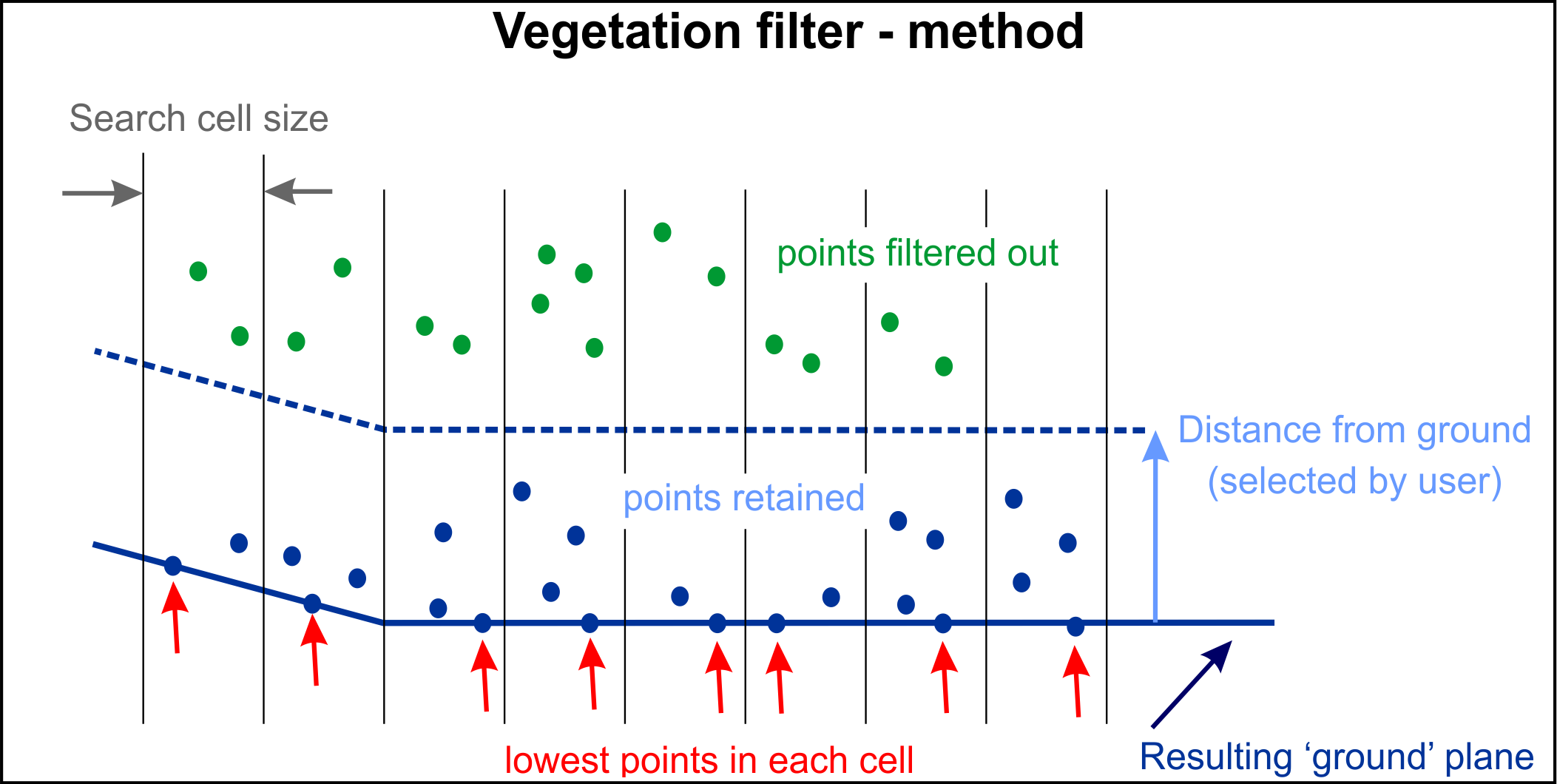 Vegetation filter - method

Search cell size

points filtered out

Distance from ground (selected by user)

points retained

lowest points in each cell

Resulting ‘ground’ plane